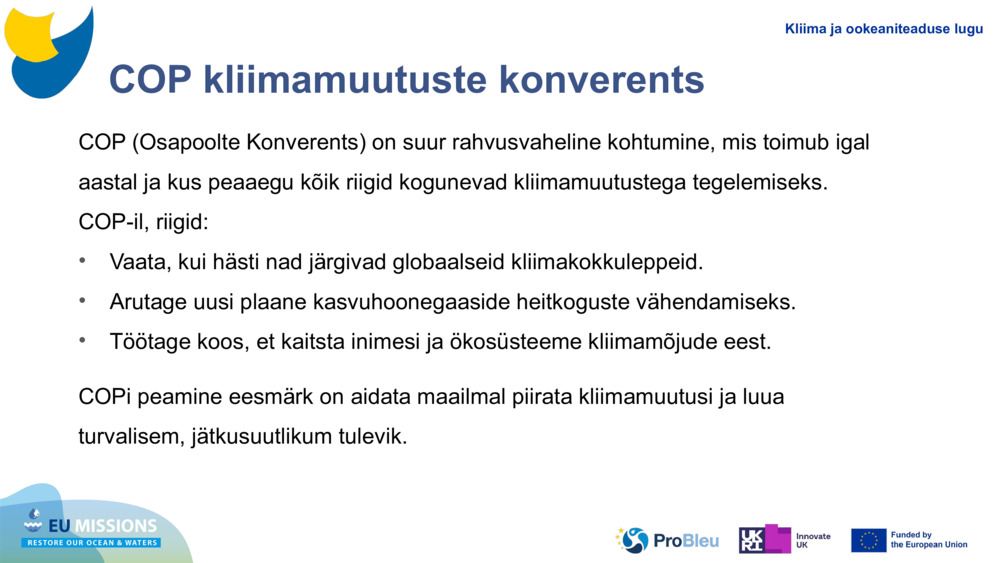 Kliima ja ookeaniteaduse lugu

COP kliimamuutuste konverents

COP (Osapoolte Konverents) on suur rahvusvaheline kohtumine, mis toimub igal aastal ja kus peaaegu kõik riigid kogunevad kliimamuutustega tegelemiseks.

COP-il, riigid:

• Vaata, kui hästi nad järgivad globaalseid kliimakokkuleppeid.
• Arutage uusi plaane kasvuhoonegaaside heitkoguste vähendamiseks.
• Töötage koos, et kaitsta inimesi ja ökosüsteeme kliimamõjude eest.

COPi peamine eesmärk on aidata maailmal piirata kliimamuutusi ja luua turvalisem, jätkusuutlikum tulevik.

EU MISSIONS
RESTORE OUR OCEAN & WATERS

ProBleu

UKRI Innovate UK

Funded by the European Union